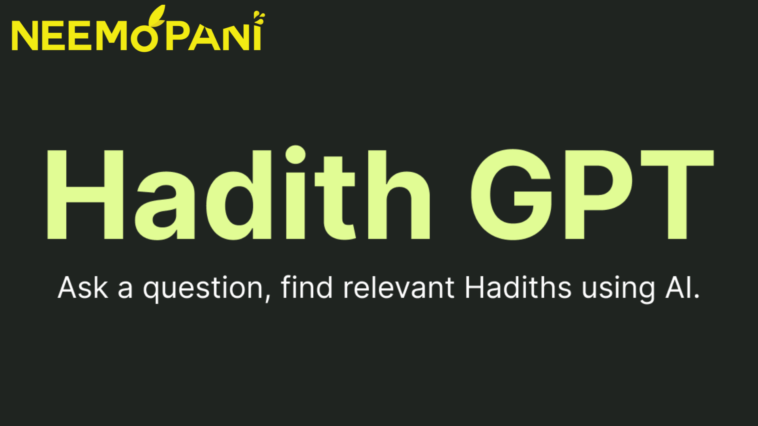 NEEMOPANI

Hadith GPT

Ask a question, find relevant Hadiths using AI.